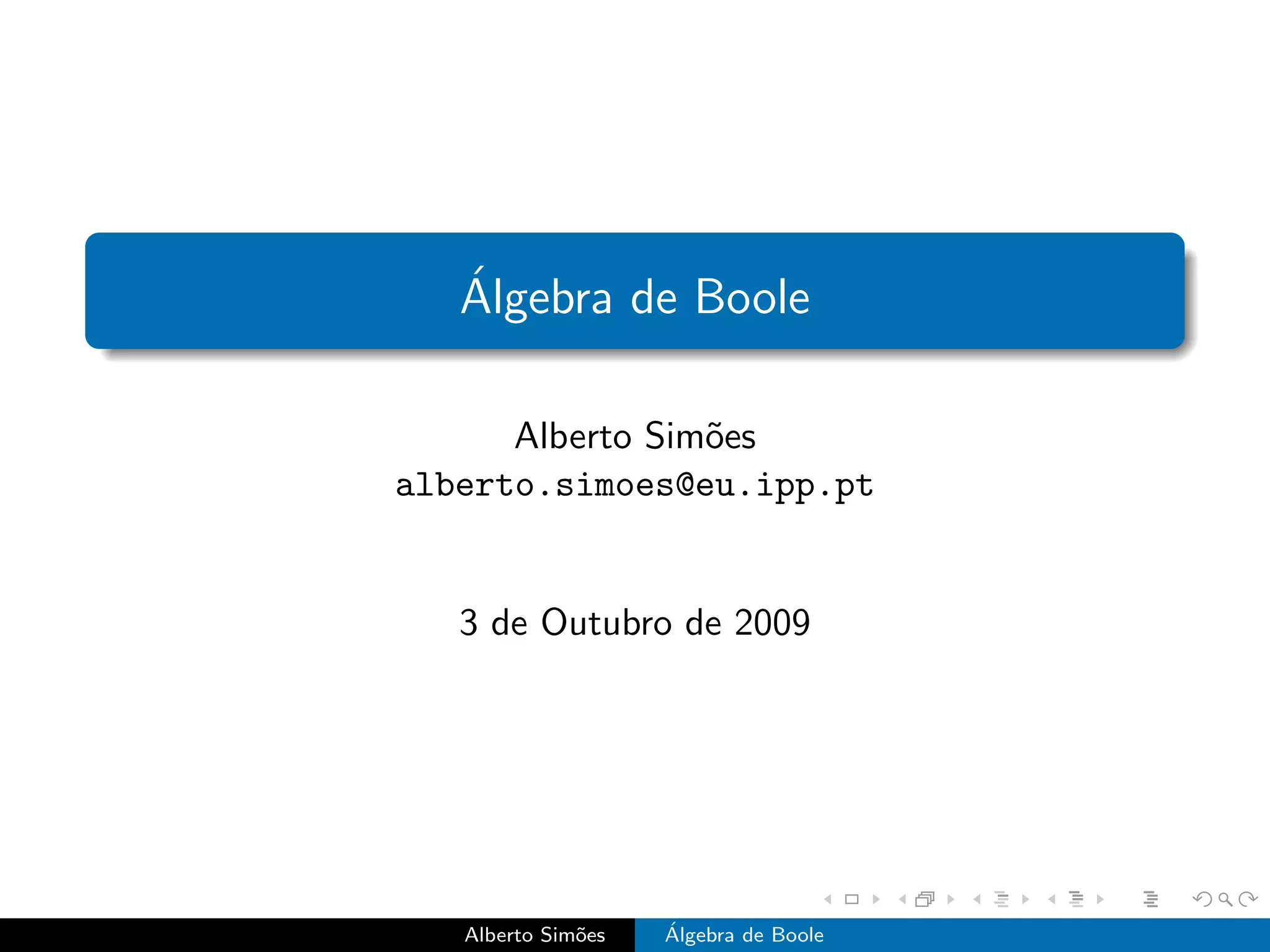 Álgebra de Boole

Alberto Simões
alberto.simoes@eu.ipp.pt

3 de Outubro de 2009

Alberto Simões Álgebra de Boole